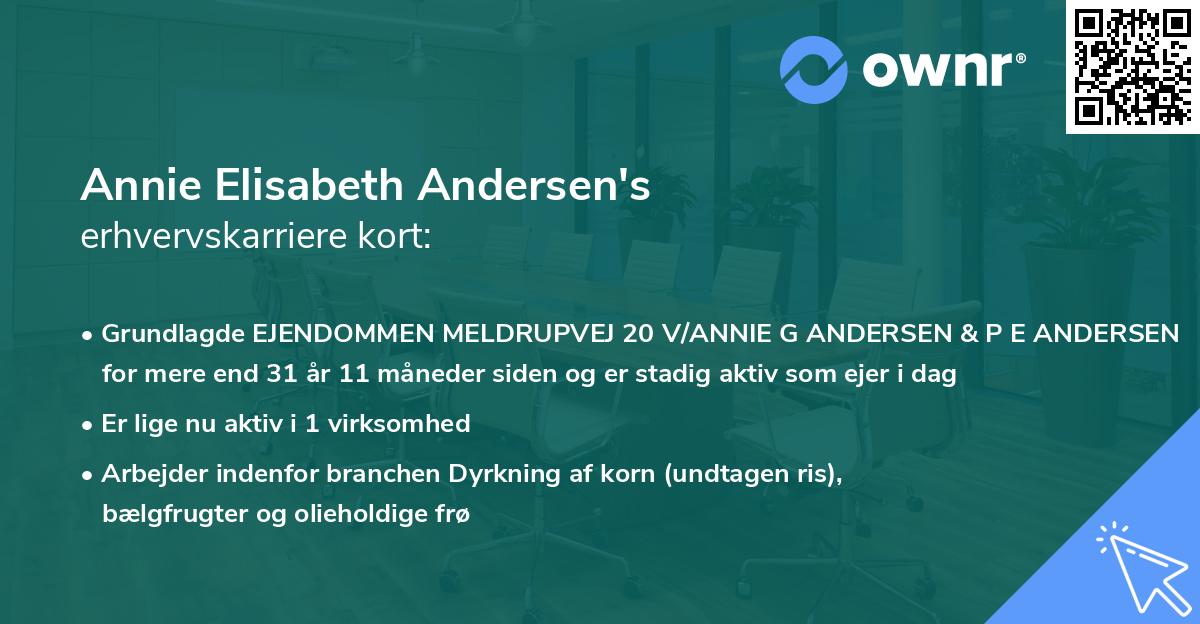 ownr®

Annie Elisabeth Andersen's
erhvervskarriere kort:

• Grundlagde EJENDOMMEN MELDRUPVEJ 20 V/ANNIE G ANDERSEN & P E ANDERSEN for mere end 31 år 11 måneder siden og er stadig aktiv som ejer i dag

• Er lige nu aktiv i 1 virksomhed

• Arbejder indenfor branchen Dyrkning af korn (undtagen ris), bælgfrugter og olieholdige frø